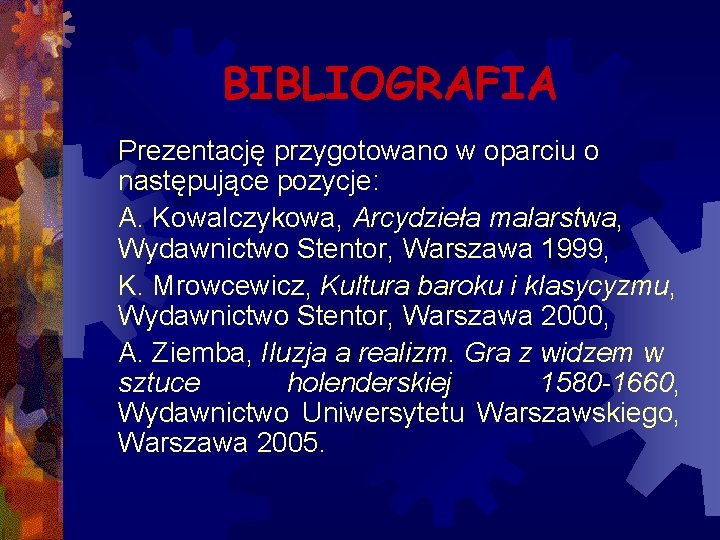 BIBLIOGRAFIA

Prezentację przygotowano w oparciu o następujące pozycje:

A. Kowalczykowa, Arcydzieła malarstwa, Wydawnictwo Stentor, Warszawa 1999,

K. Mrowcewicz, Kultura baroku i klasycyzmu, Wydawnictwo Stentor, Warszawa 2000,

A. Ziemba, Iluzja a realizm. Gra z widzem w sztuce holenderskiej 1580-1660, Wydawnictwo Uniwersytetu Warszawskiego, Warszawa 2005.